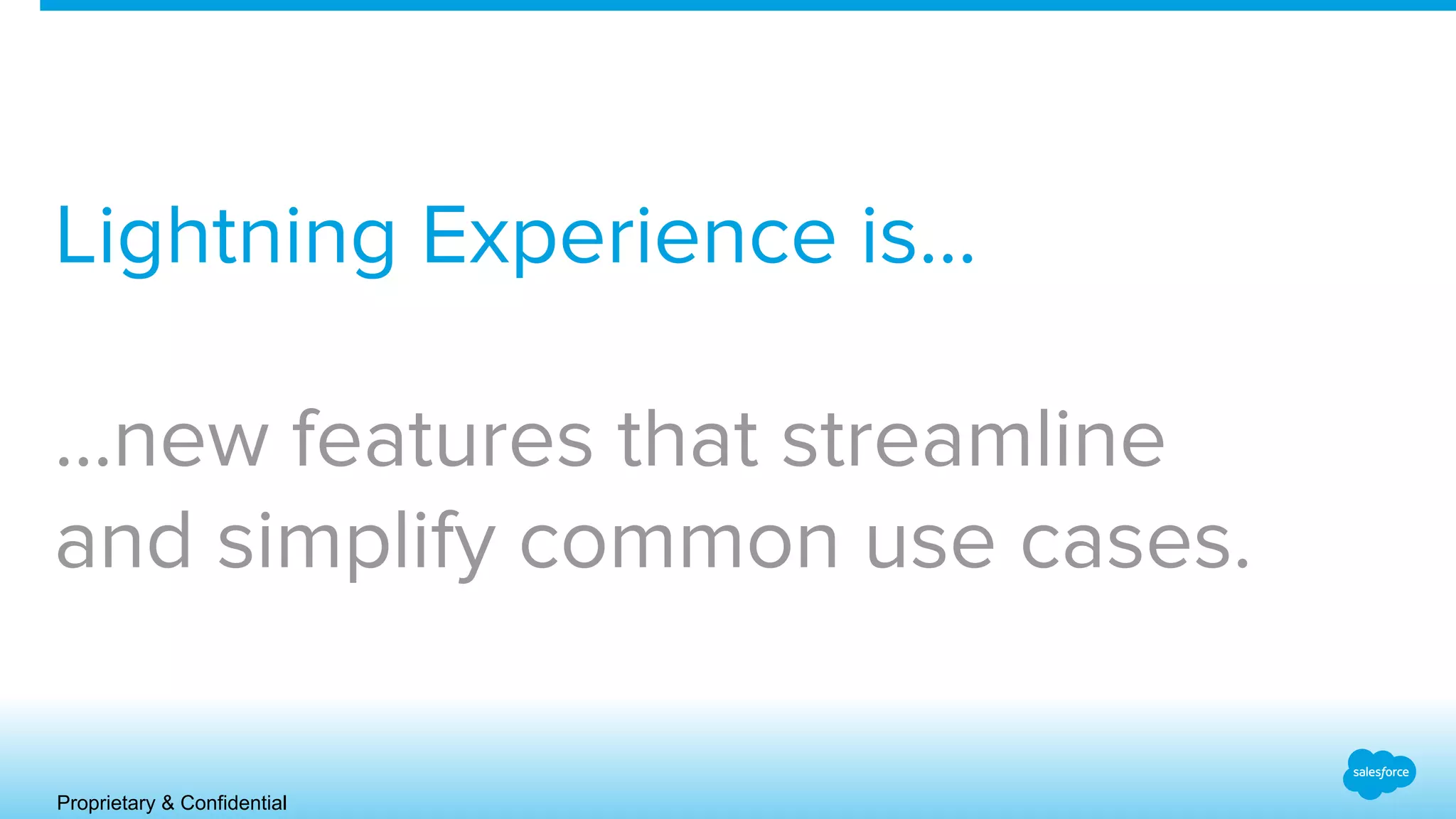 Lightning Experience is...

...new features that streamline and simplify common use cases.

Proprietary & Confidential

salesforce